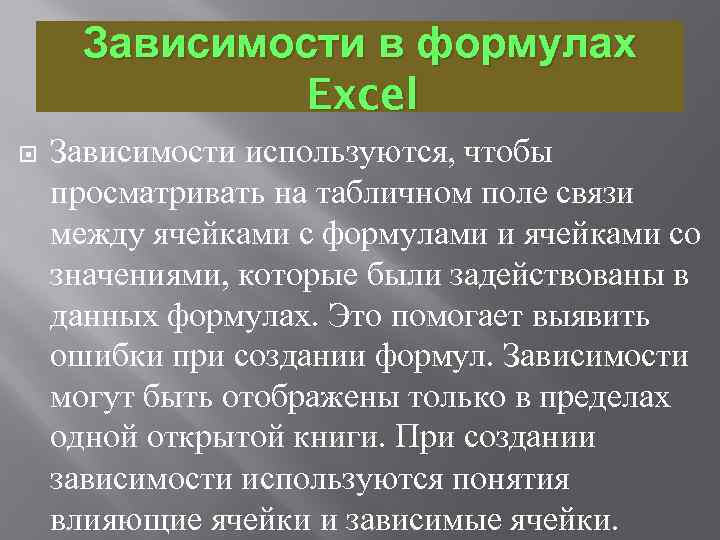 Зависимости в формулах Excel

Зависимости используются, чтобы просматривать на табличном поле связи между ячейками с формулами и ячейками со значениями, которые были задействованы в данных формулах. Это помогает выявить ошибки при создании формул. Зависимости могут быть отображены только в пределах одной открытой книги. При создании зависимости используются понятия влияющие ячейки и зависимые ячейки.